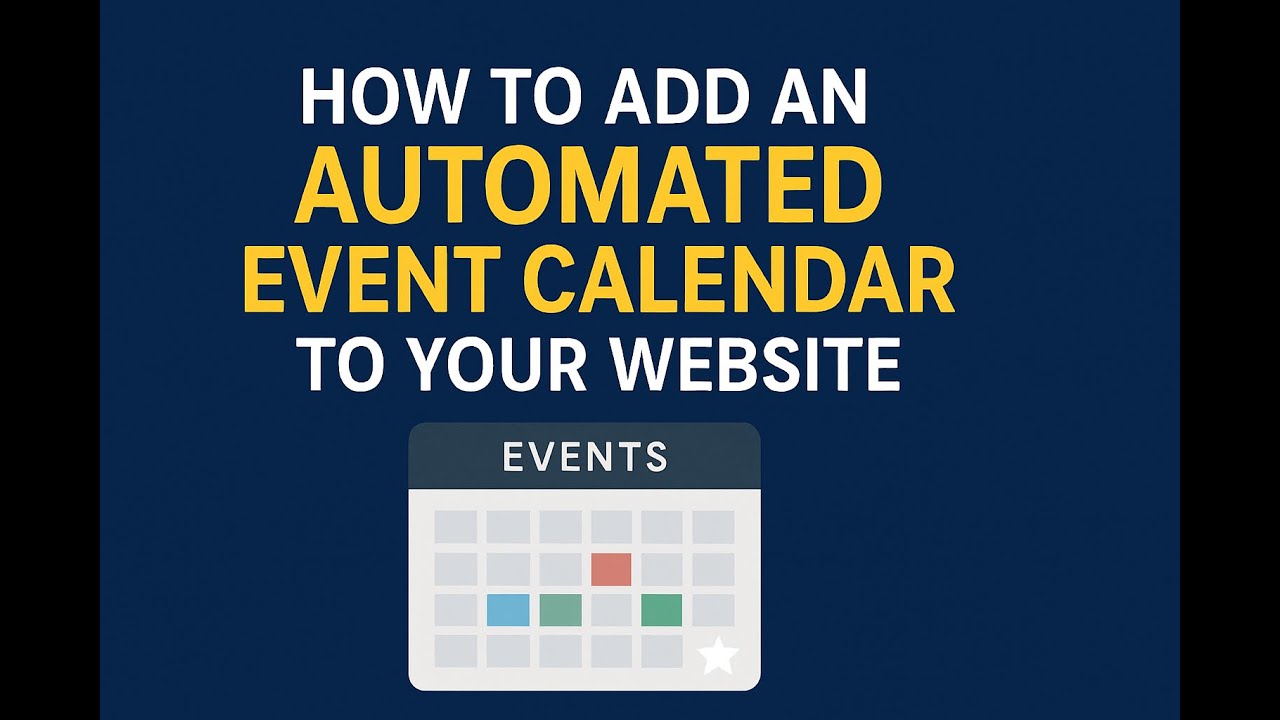 HOW TO ADD AN
AUTOMATED
EVENT CALENDAR
TO YOUR WEBSITE

EVENTS